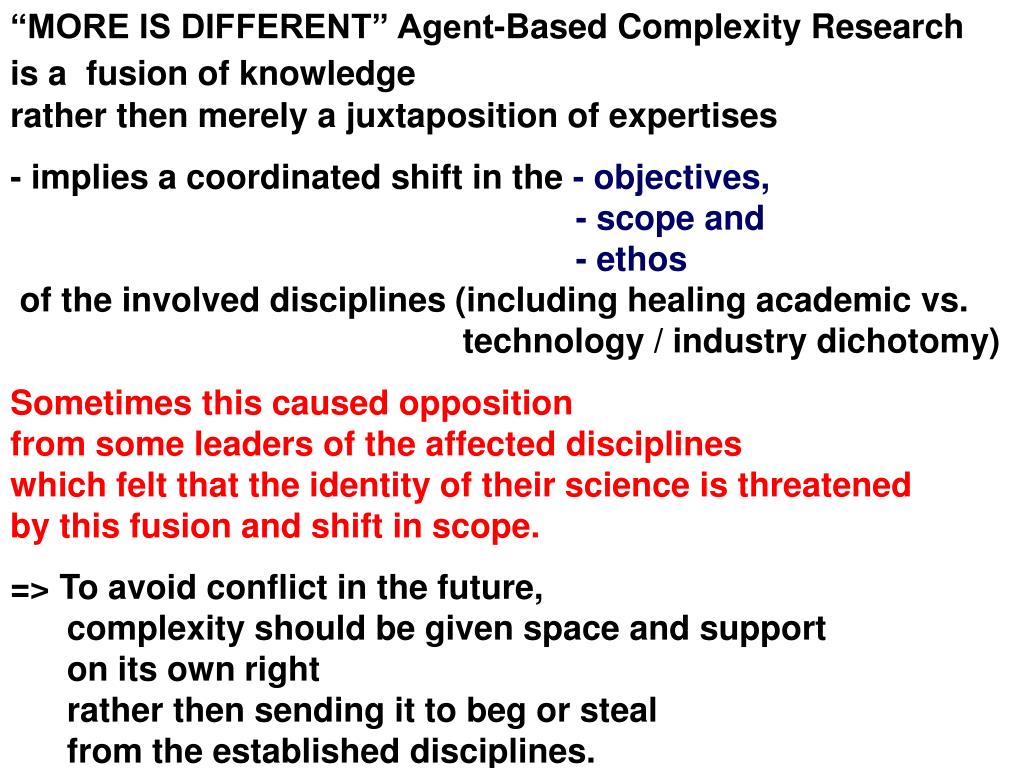 “MORE IS DIFFERENT” Agent-Based Complexity Research
is a fusion of knowledge
rather then merely a juxtaposition of expertises

- implies a coordinated shift in the - objectives,
- scope and
- ethos
of the involved disciplines (including healing academic vs. technology / industry dichotomy)

Sometimes this caused opposition
from some leaders of the affected disciplines
which felt that the identity of their science is threatened
by this fusion and shift in scope.

=> To avoid conflict in the future,
complexity should be given space and support
on its own right
rather then sending it to beg or steal
from the established disciplines.